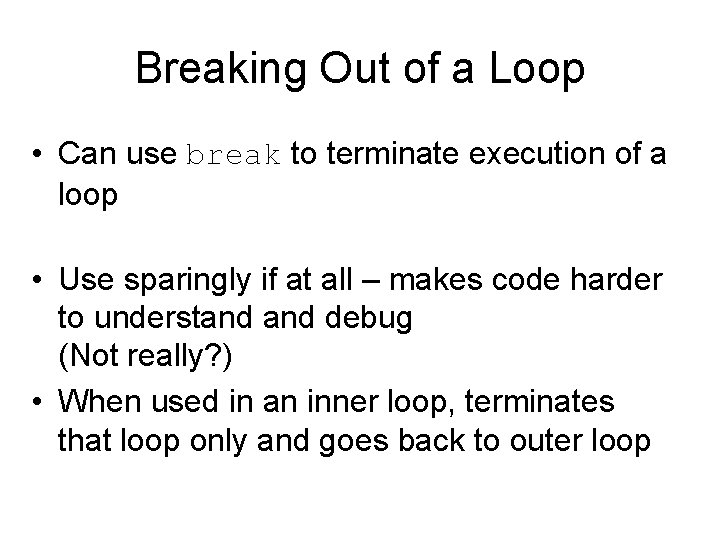 Breaking Out of a Loop

• Can use break to terminate execution of a loop

• Use sparingly if at all – makes code harder to understand and debug
(Not really?)

• When used in an inner loop, terminates that loop only and goes back to outer loop